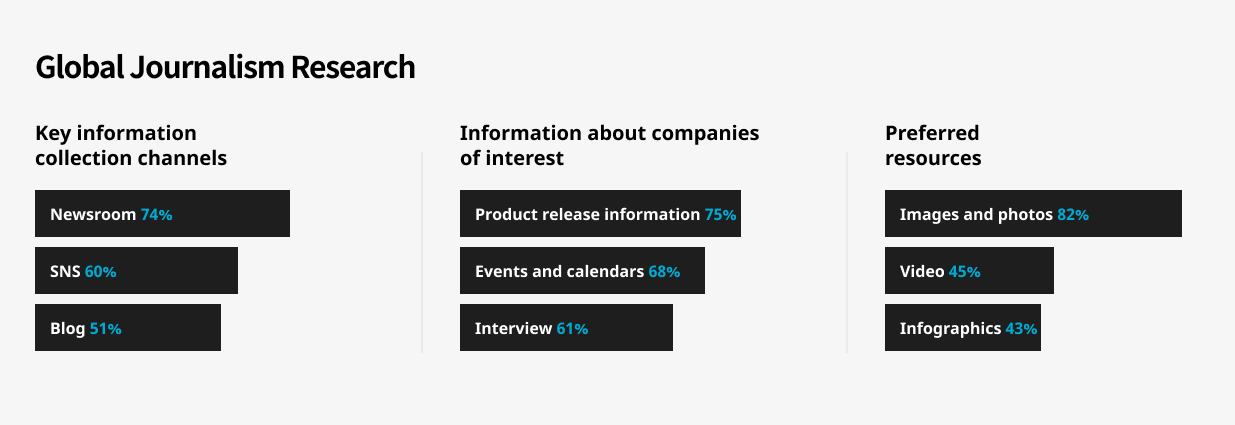 Global Journalism Research

Key information collection channels

Newsroom 74%

SNS 60%

Blog 51%

Information about companies of interest

Product release information 75%

Events and calendars 68%

Interview 61%

Preferred resources

Images and photos 82%

Video 45%

Infographics 43%